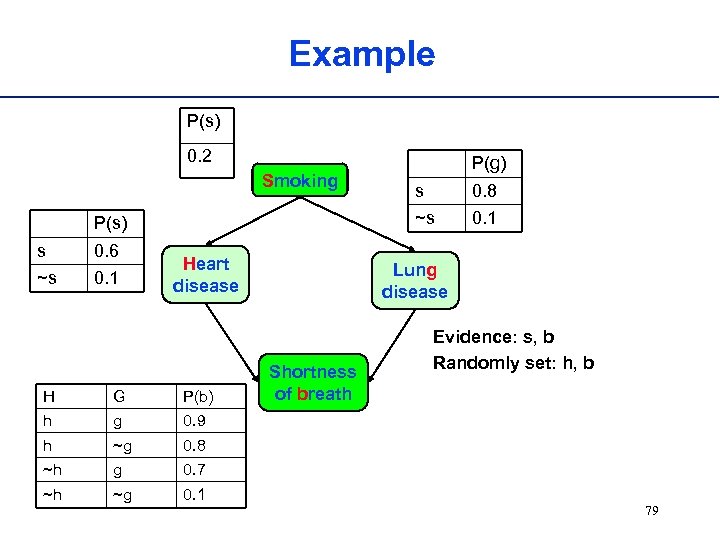 Example

| P(s) |
|---|
| 0.2 |

Smoking

| | P(g) |
|---|---|
| s | 0.8 |
| ~s | 0.1 |

| | P(s) |
|---|---|
| s | 0.6 |
| ~s | 0.1 |

Heart disease

Lung disease

Evidence: s, b

Randomly set: h, b

Shortness of breath

| H | G | P(b) |
|---|---|---|
| h | g | 0.9 |
| h | ~g | 0.8 |
| ~h | g | 0.7 |
| ~h | ~g | 0.1 |

79